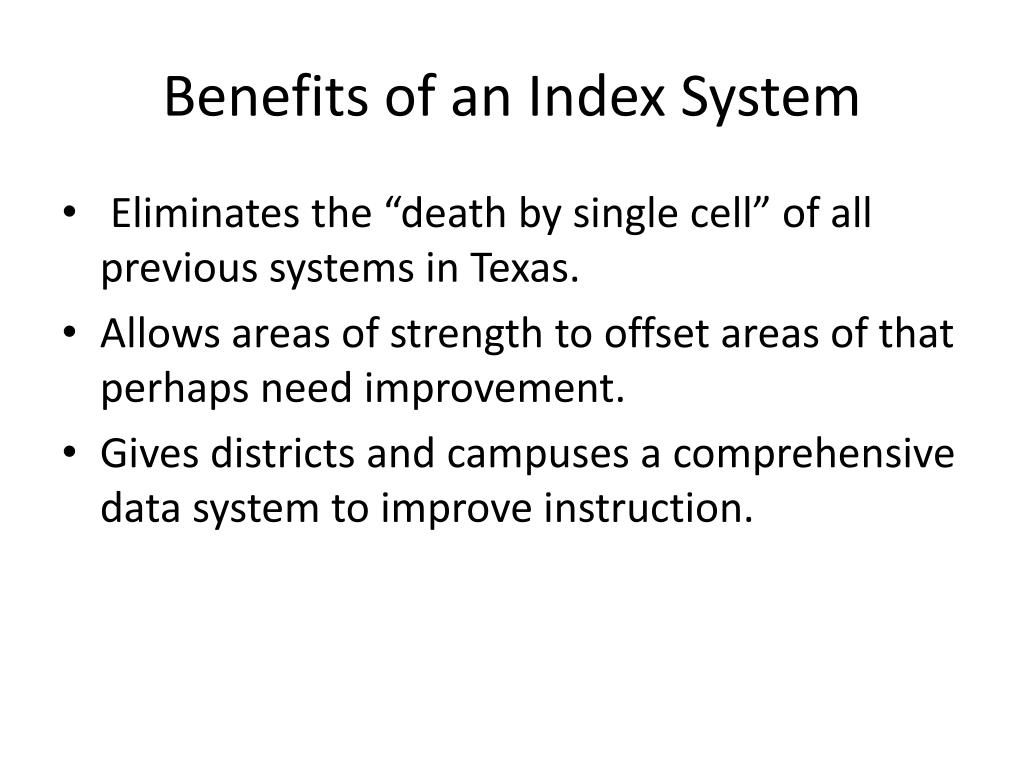 Benefits of an Index System

• Eliminates the “death by single cell” of all previous systems in Texas.
• Allows areas of strength to offset areas of that perhaps need improvement.
• Gives districts and campuses a comprehensive data system to improve instruction.